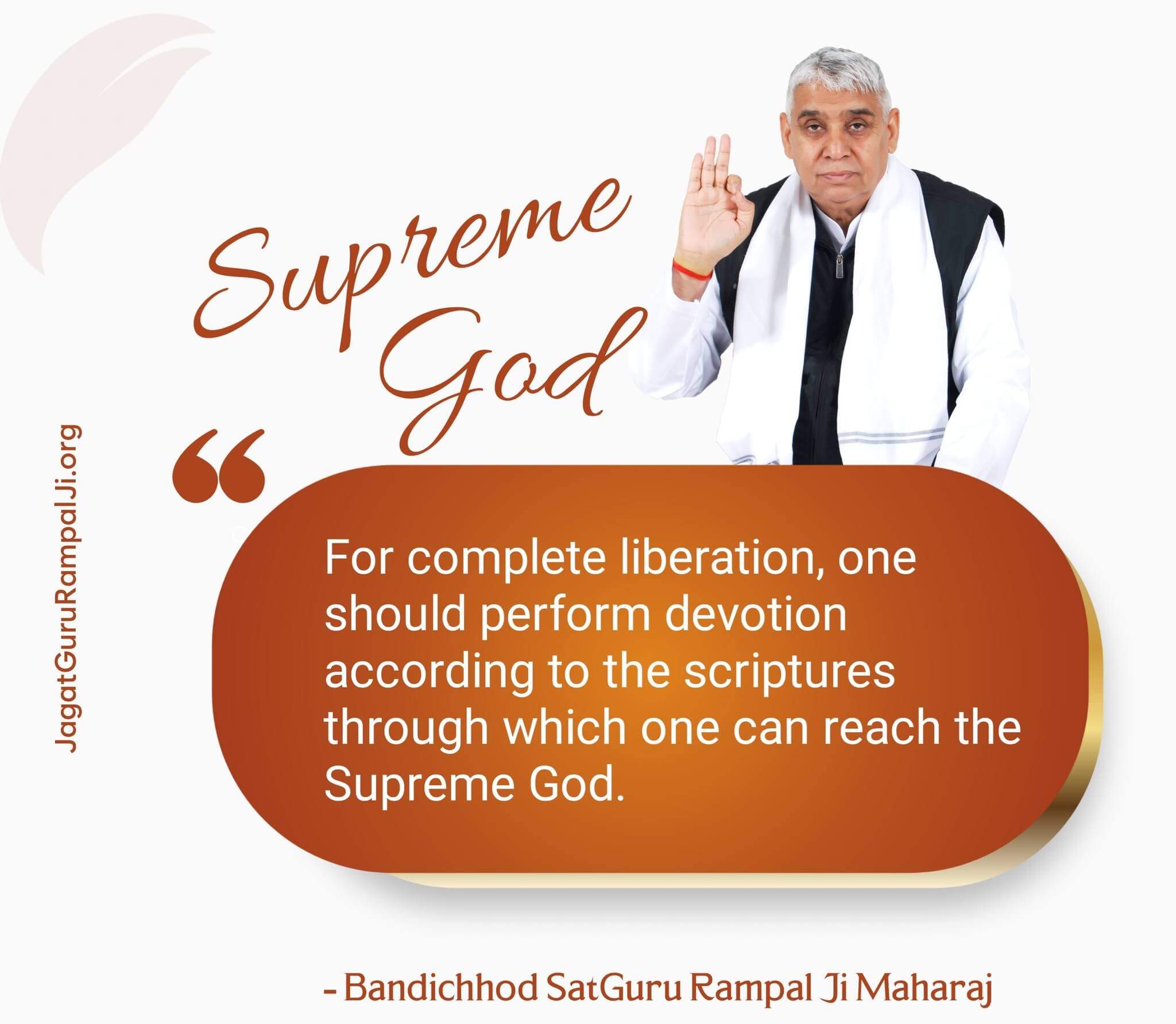 Supreme God

JagatGuruRampalJi.org

“

For complete liberation, one should perform devotion according to the scriptures through which one can reach the Supreme God.

- Bandichhod SatGuru Rampal Ji Maharaj